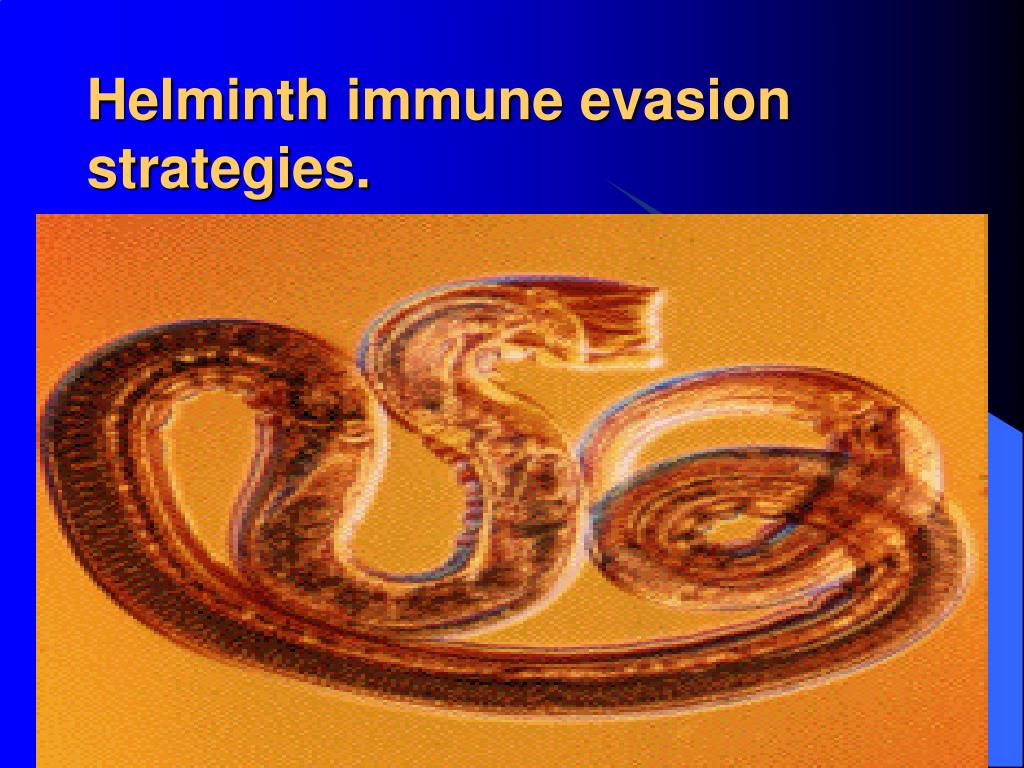 Helminth immune evasion strategies.